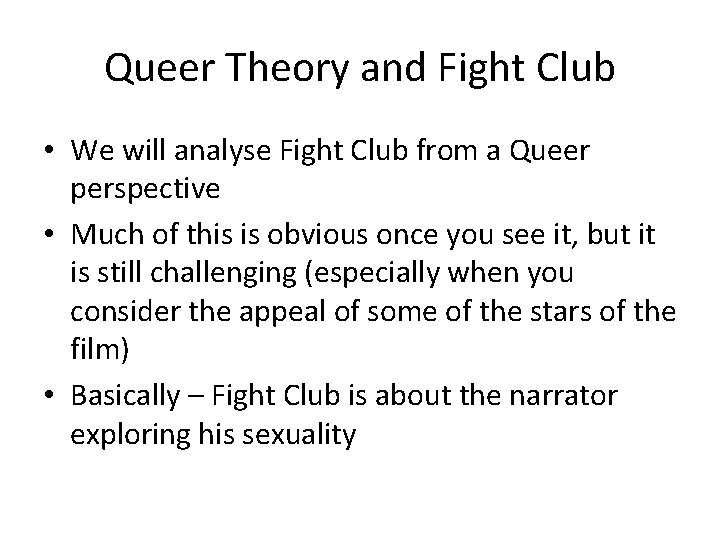 Queer Theory and Fight Club

• We will analyse Fight Club from a Queer perspective
• Much of this is obvious once you see it, but it is still challenging (especially when you consider the appeal of some of the stars of the film)
• Basically – Fight Club is about the narrator exploring his sexuality